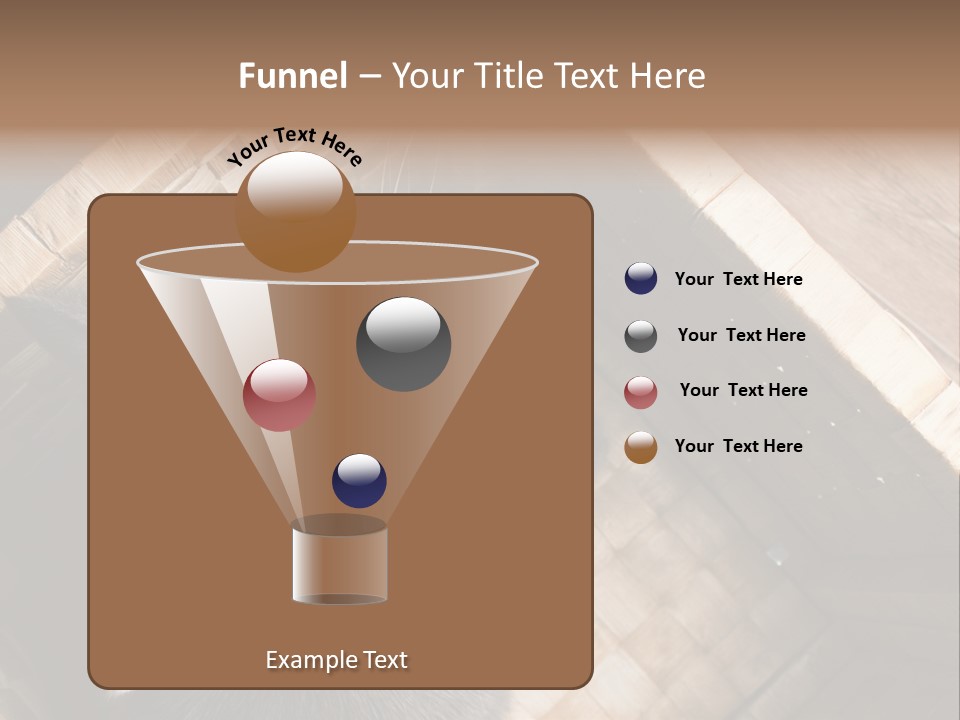 Funnel – Your Title Text Here

Your Text Here

Your  Text Here

Your  Text Here

Your  Text Here

Your  Text Here

Example Text